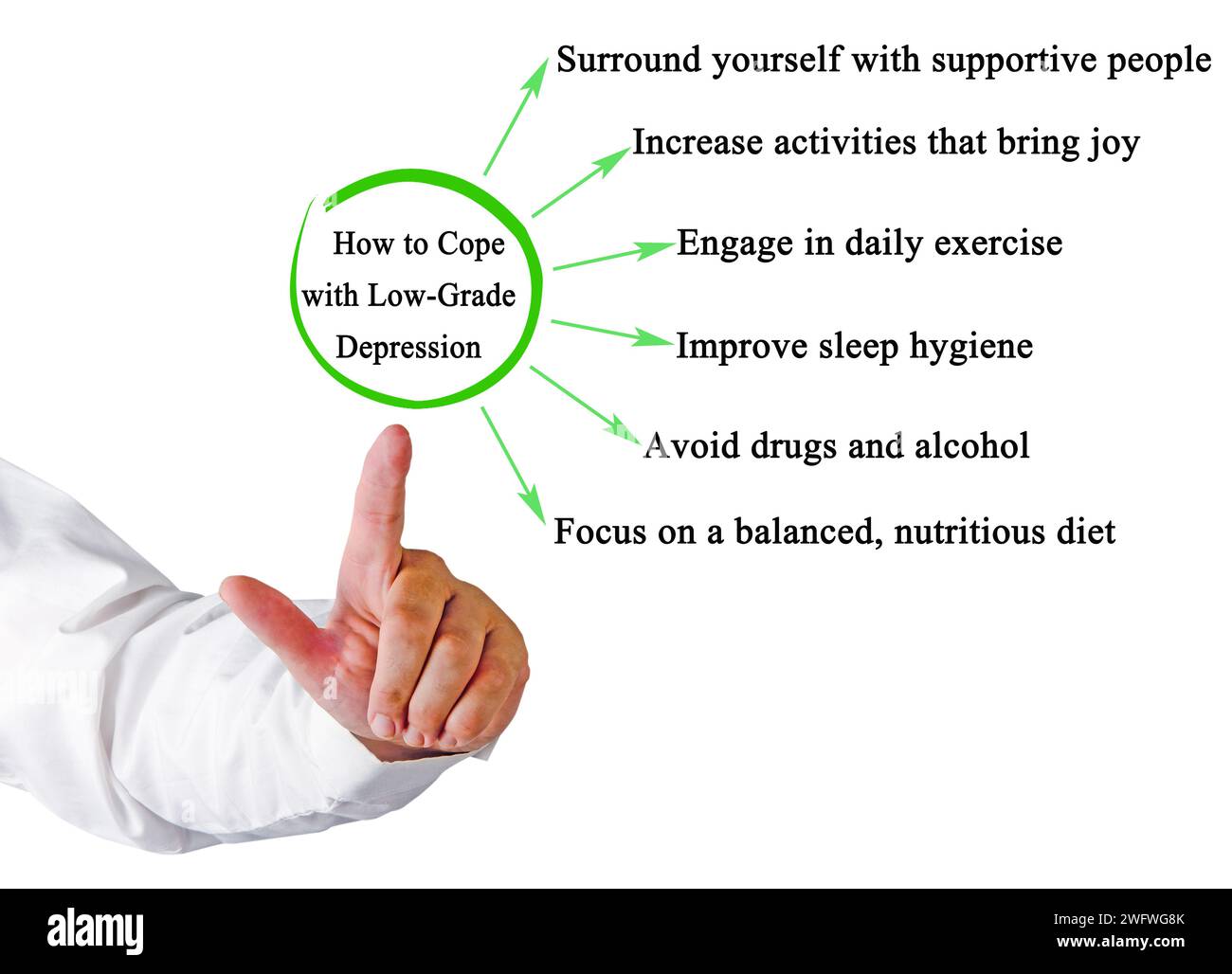 How to Cope with Low-Grade Depression

Surround yourself with supportive people

Increase activities that bring joy

Engage in daily exercise

Improve sleep hygiene

Avoid drugs and alcohol

Focus on a balanced, nutritious diet

alamy

Image ID: 2WFWG8K
www.alamy.com